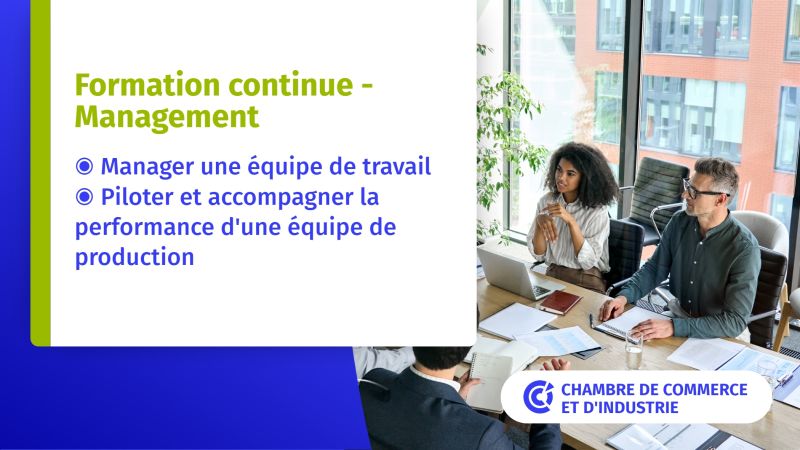 Formation continue - Management

◉ Manager une équipe de travail
◉ Piloter et accompagner la performance d'une équipe de production

CHAMBRE DE COMMERCE ET D'INDUSTRIE